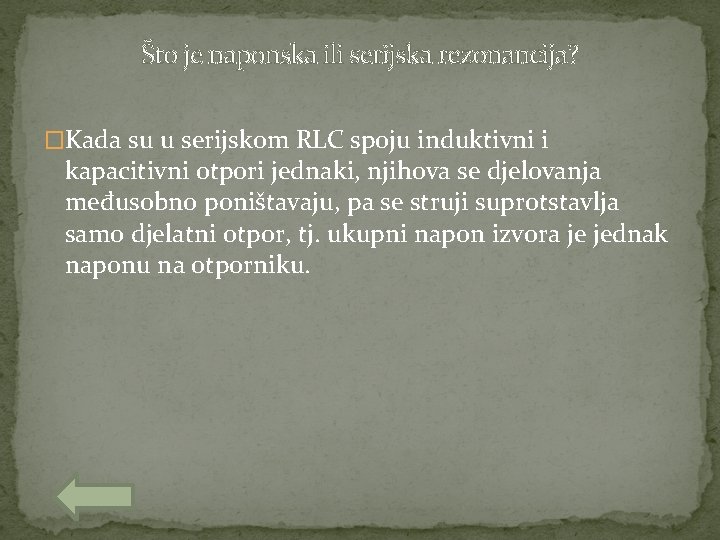 Što je naponska ili serijska rezonancija?

Kada su u serijskom RLC spoju induktivni i kapacitivni otpori jednaki, njihova se djelovanja međusobno poništavaju, pa se struji suprotstavlja samo djelatni otpor, tj. ukupni napon izvora je jednak naponu na otporniku.